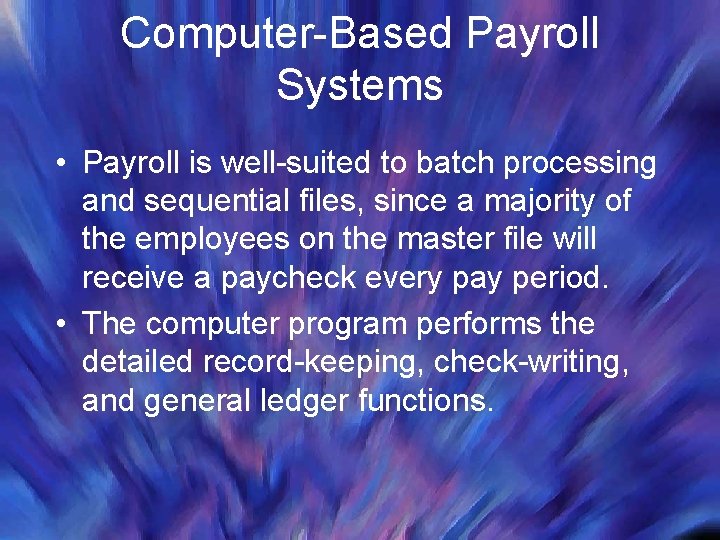 Computer-Based Payroll Systems

• Payroll is well-suited to batch processing and sequential files, since a majority of the employees on the master file will receive a paycheck every pay period.

• The computer program performs the detailed record-keeping, check-writing, and general ledger functions.